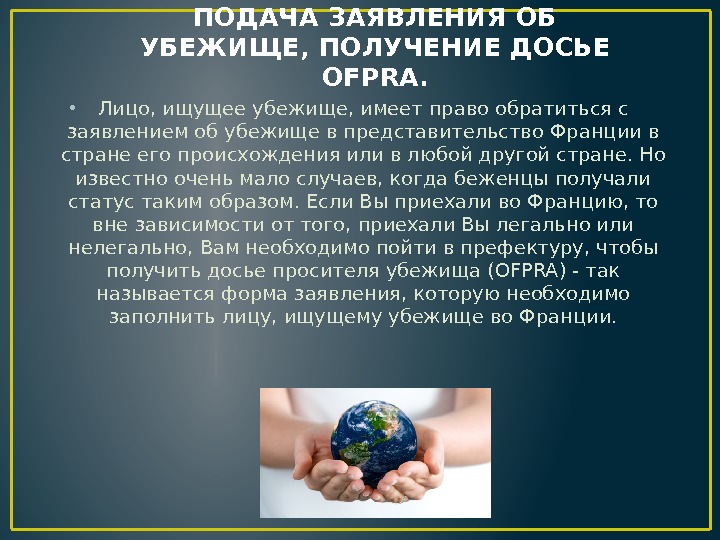 ПОДАЧА ЗАЯВЛЕНИЯ ОБ УБЕЖИЩЕ, ПОЛУЧЕНИЕ ДОСЬЕ OFPRA.

• Лицо, ищущее убежище, имеет право обратиться с заявлением об убежище в представительство Франции в стране его происхождения или в любой другой стране. Но известно очень мало случаев, когда беженцы получали статус таким образом. Если Вы приехали во Францию, то вне зависимости от того, приехали Вы легально или нелегально, Вам необходимо пойти в префектуру, чтобы получить досье просителя убежища (OFPRA) - так называется форма заявления, которую необходимо заполнить лицу, ищущему убежище во Франции.